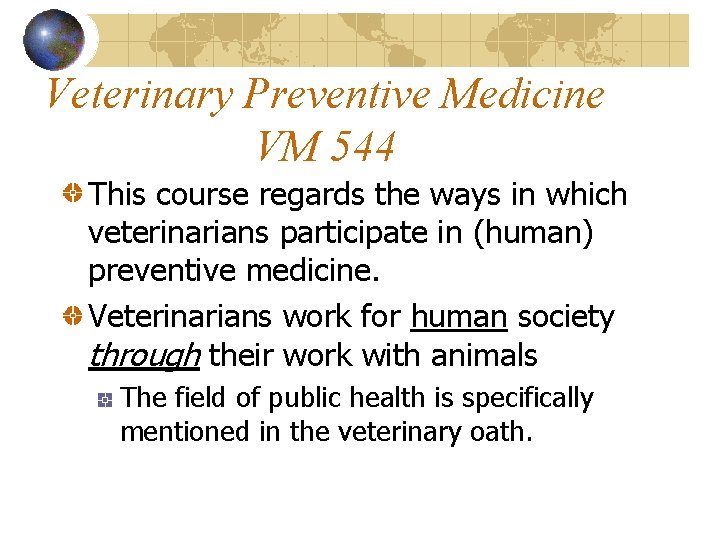 Veterinary Preventive Medicine
VM 544

This course regards the ways in which veterinarians participate in (human) preventive medicine.

Veterinarians work for human society through their work with animals

The field of public health is specifically mentioned in the veterinary oath.